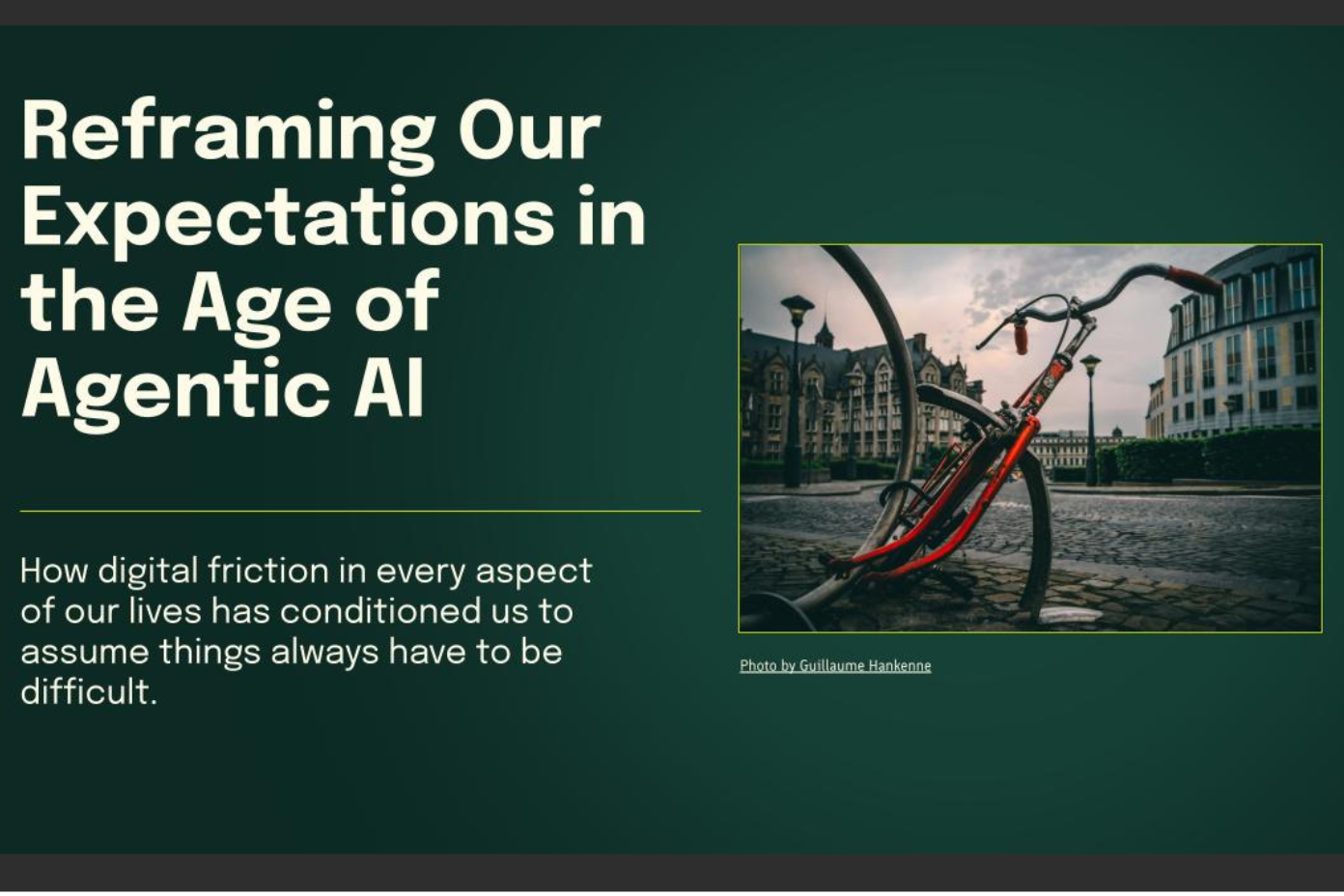 Reframing Our Expectations in the Age of Agentic AI

How digital friction in every aspect of our lives has conditioned us to assume things always have to be difficult.

Photo by Guillaume Hankenne